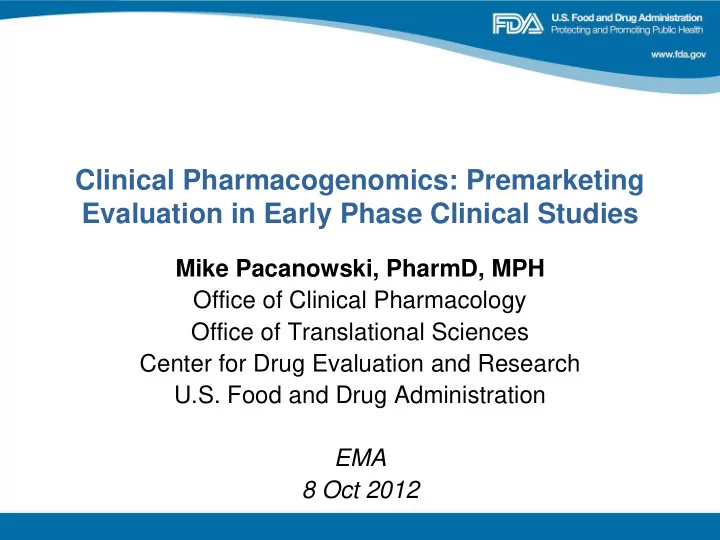 FDA U.S. Food and Drug Administration
Protecting and Promoting Public Health

www.fda.gov

Clinical Pharmacogenomics: Premarketing Evaluation in Early Phase Clinical Studies

Mike Pacanowski, PharmD, MPH
Office of Clinical Pharmacology
Office of Translational Sciences
Center for Drug Evaluation and Research
U.S. Food and Drug Administration

EMA
8 Oct 2012